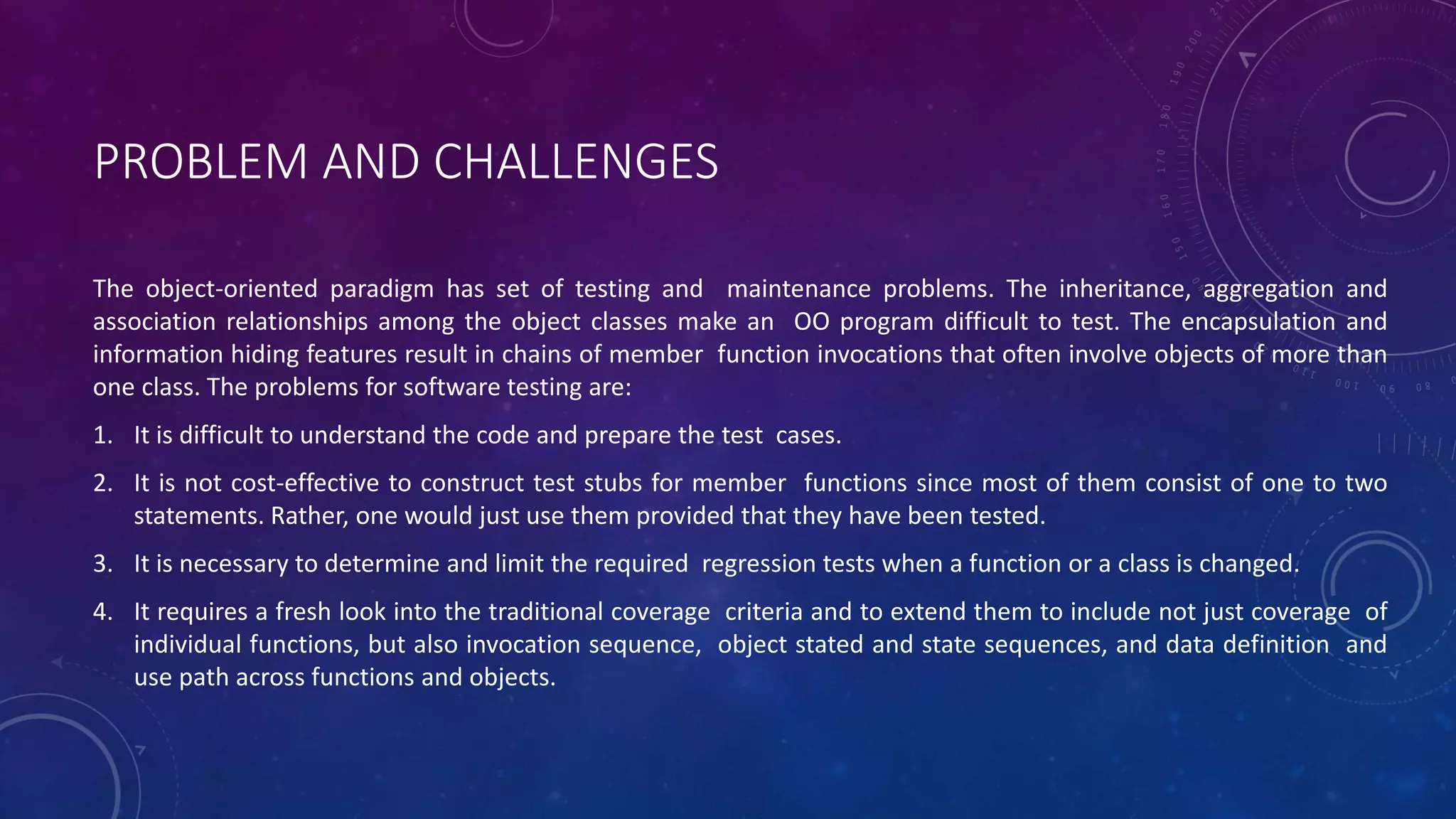 PROBLEM AND CHALLENGES

The object-oriented paradigm has set of testing and maintenance problems. The inheritance, aggregation and association relationships among the object classes make an OO program difficult to test. The encapsulation and information hiding features result in chains of member function invocations that often involve objects of more than one class. The problems for software testing are:

1. It is difficult to understand the code and prepare the test cases.

2. It is not cost-effective to construct test stubs for member functions since most of them consist of one to two statements. Rather, one would just use them provided that they have been tested.

3. It is necessary to determine and limit the required regression tests when a function or a class is changed.

4. It requires a fresh look into the traditional coverage criteria and to extend them to include not just coverage of individual functions, but also invocation sequence, object stated and state sequences, and data definition and use path across functions and objects.